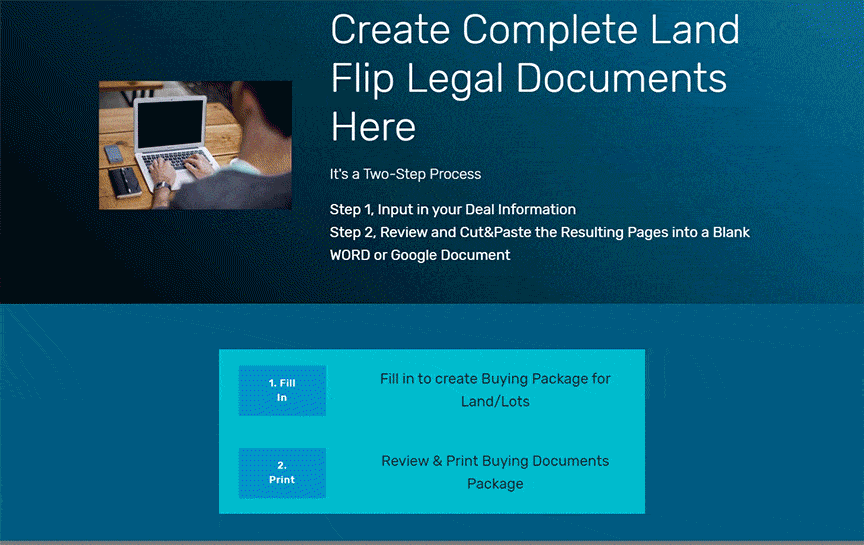 Create Complete Land Flip Legal Documents Here

It's a Two-Step Process

Step 1, Input in your Deal Information
Step 2, Review and Cut&Paste the Resulting Pages into a Blank WORD or Google Document

1. Fill In

Fill in to create Buying Package for Land/Lots

2. Print

Review & Print Buying Documents Package